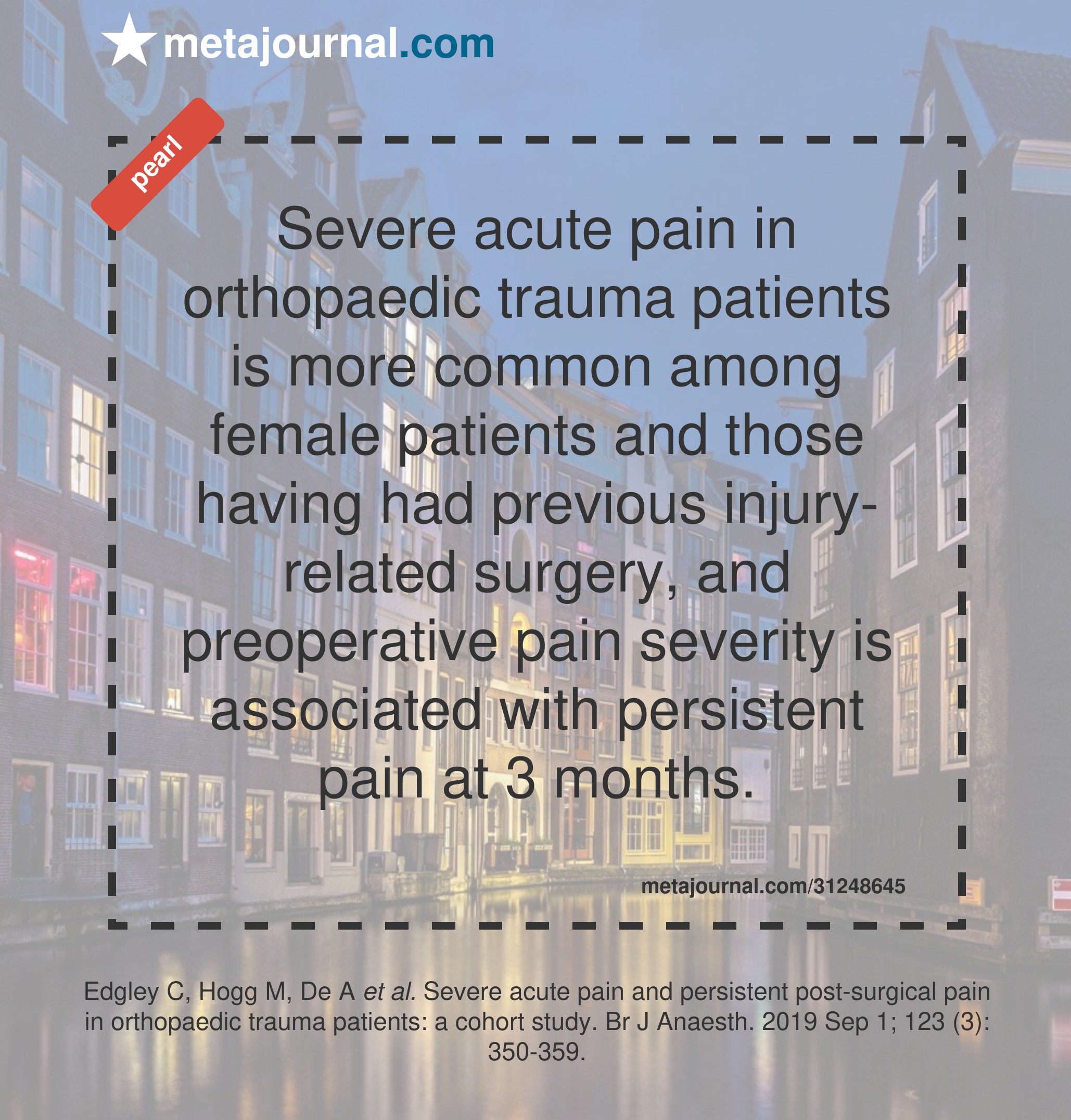 metajournal.com

pearl

Severe acute pain in orthopaedic trauma patients is more common among female patients and those having had previous injury-related surgery, and preoperative pain severity is associated with persistent pain at 3 months.

metajournal.com/31248645

Edgley C, Hogg M, De A et al. Severe acute pain and persistent post-surgical pain in orthopaedic trauma patients: a cohort study. Br J Anaesth. 2019 Sep 1; 123 (3): 350-359.